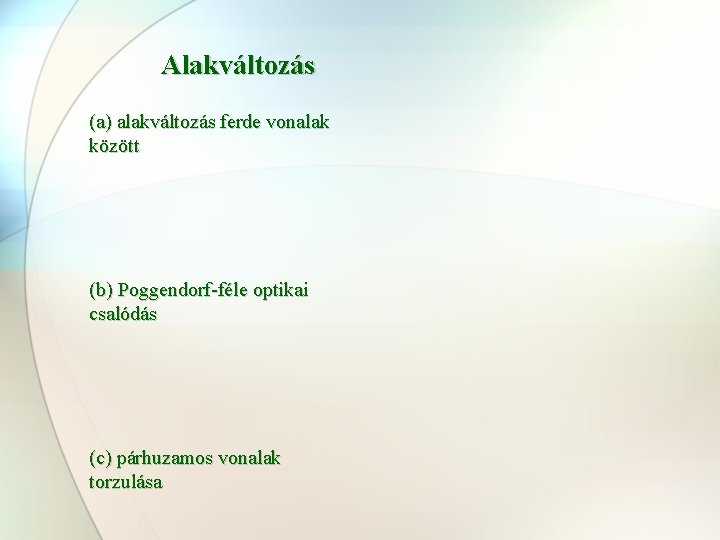 Alakváltozás

(a) alakváltozás ferde vonalak között

(b) Poggendorf-féle optikai csalódás

(c) párhuzamos vonalak torzulása